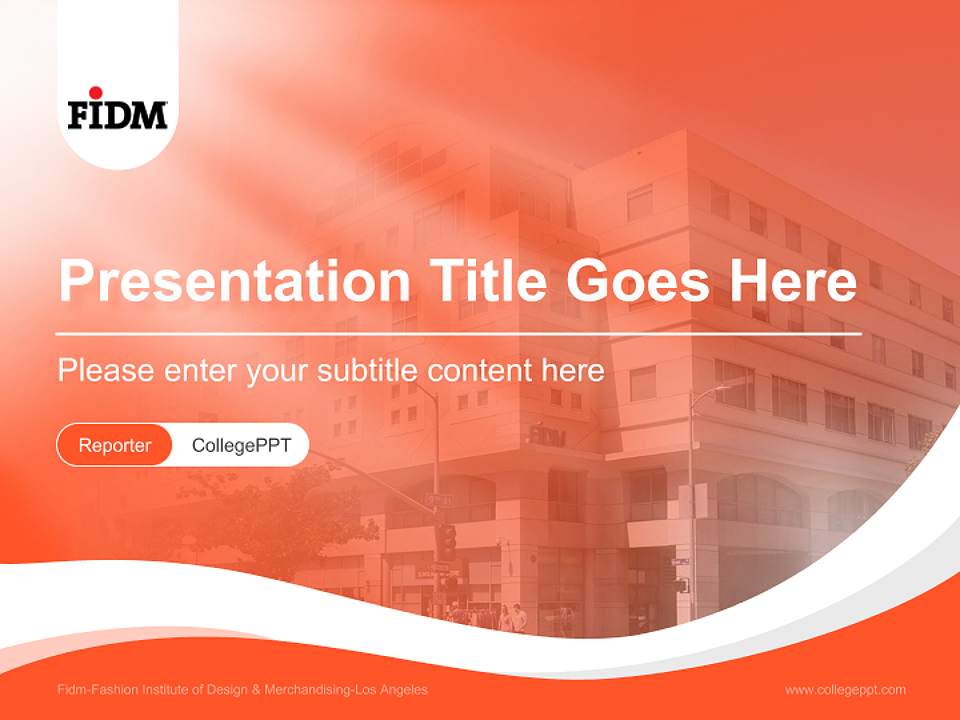 FIDM

Presentation Title Goes Here

Please enter your subtitle content here

Reporter CollegePPT

Fidm-Fashion Institute of Design & Merchandising-Los Angeles

www.collegeppt.com